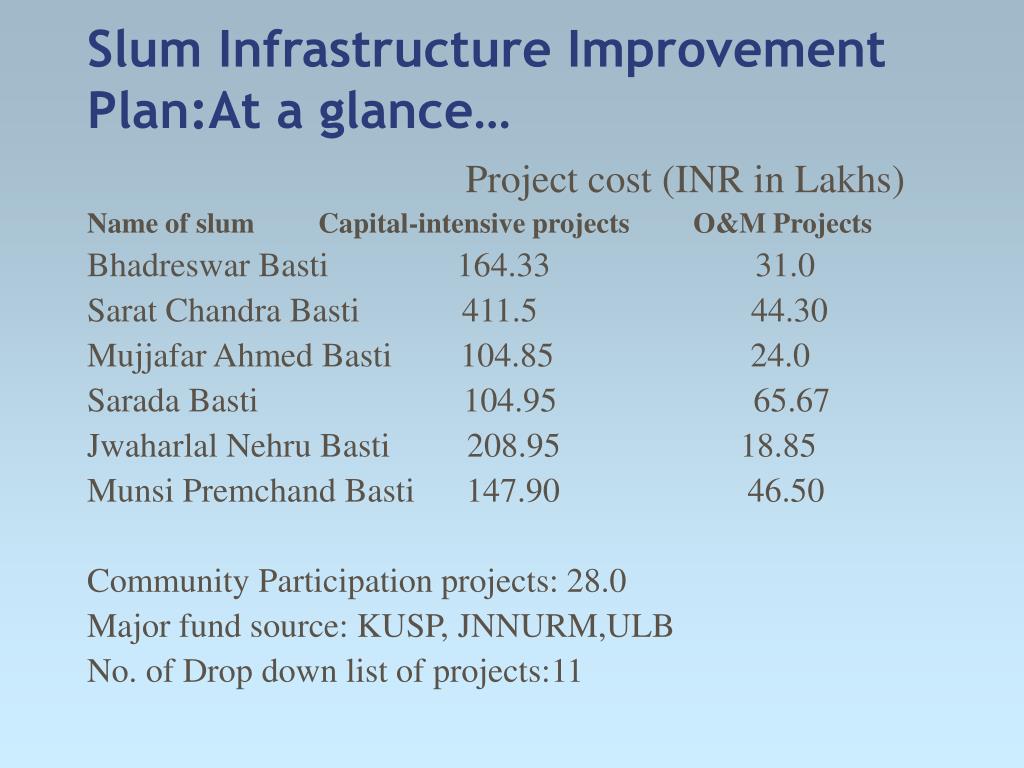 Slum Infrastructure Improvement Plan:At a glance…

Project cost (INR in Lakhs)

| Name of slum | Capital-intensive projects | O&M Projects |
|---|---|---|
| Bhadreswar Basti | 164.33 | 31.0 |
| Sarat Chandra Basti | 411.5 | 44.30 |
| Mujjafar Ahmed Basti | 104.85 | 24.0 |
| Sarada Basti | 104.95 | 65.67 |
| Jwaharlal Nehru Basti | 208.95 | 18.85 |
| Munsi Premchand Basti | 147.90 | 46.50 |

Community Participation projects: 28.0
Major fund source: KUSP, JNNURM,ULB
No. of Drop down list of projects:11